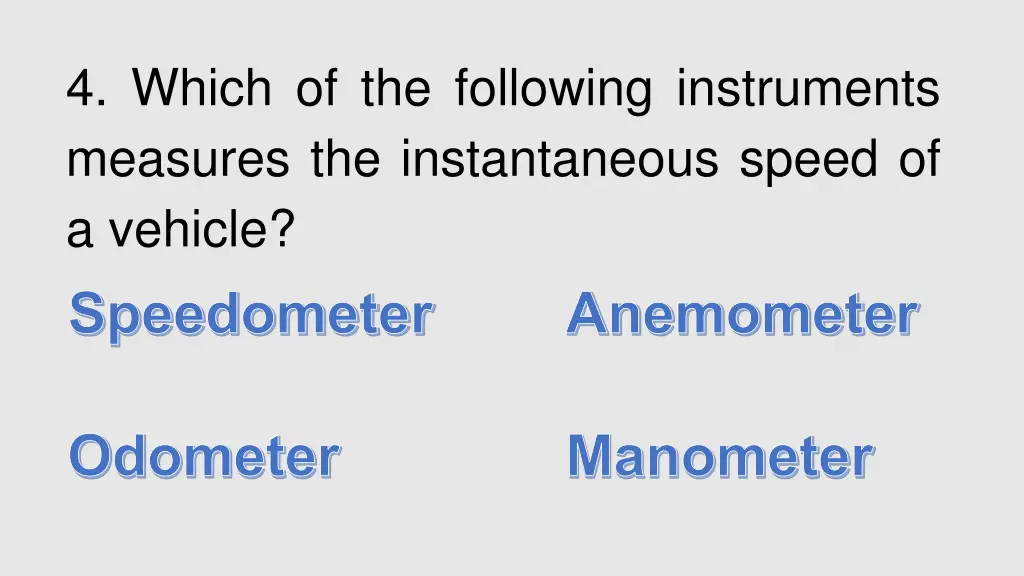 4. Which of the following instruments measures the instantaneous speed of a vehicle?

Speedometer

Anemometer

Odometer

Manometer